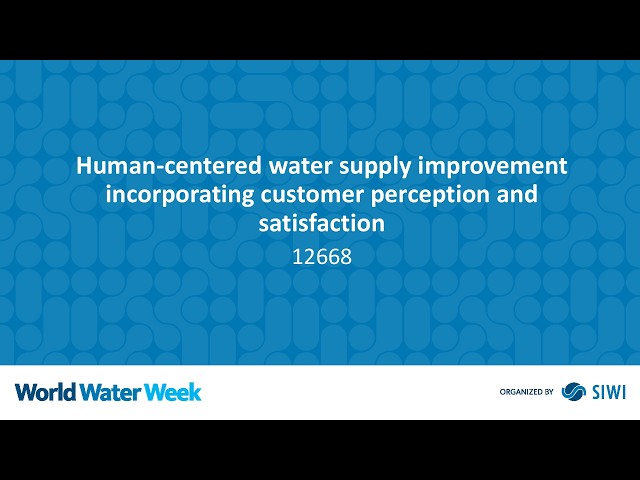 Human-centered water supply improvement incorporating customer perception and satisfaction

12668

World Water Week

ORGANIZED BY SIWI